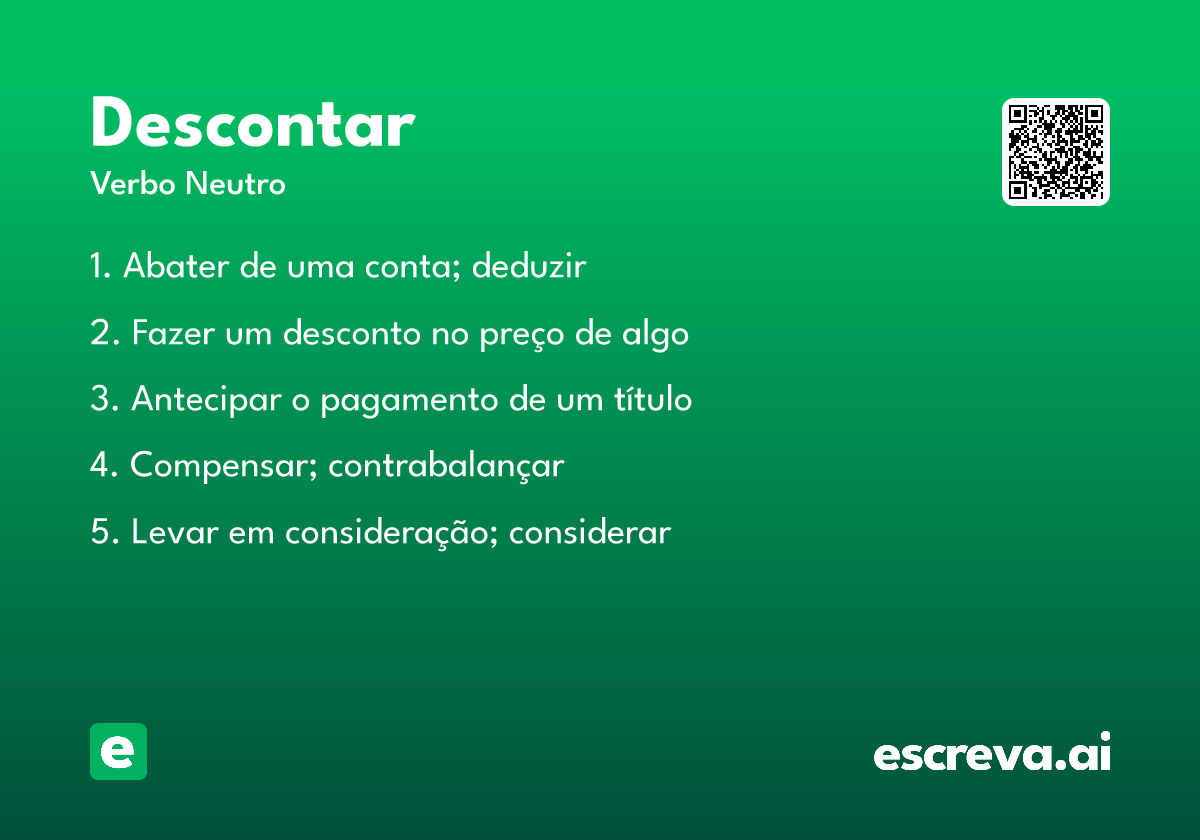 Descontar
Verbo Neutro

1. Abater de uma conta; deduzir

2. Fazer um desconto no preço de algo

3. Antecipar o pagamento de um título

4. Compensar; contrabalançar

5. Levar em consideração; considerar

e

escreva.ai